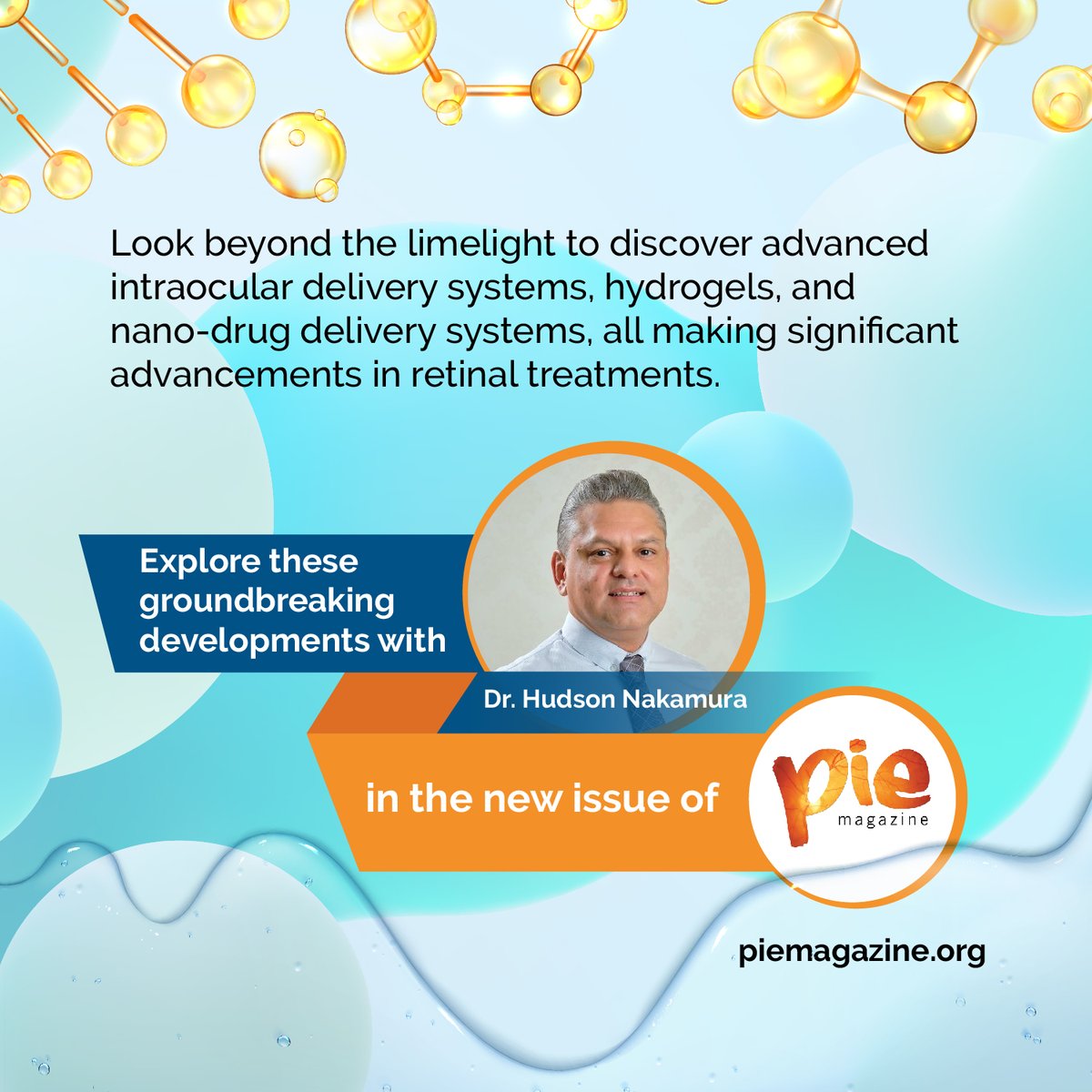 Look beyond the limelight to discover advanced intraocular delivery systems, hydrogels, and nano-drug delivery systems, all making significant advancements in retinal treatments.

Explore these groundbreaking developments with

Dr. Hudson Nakamura

in the new issue of

pie
magazine

piemagazine.org